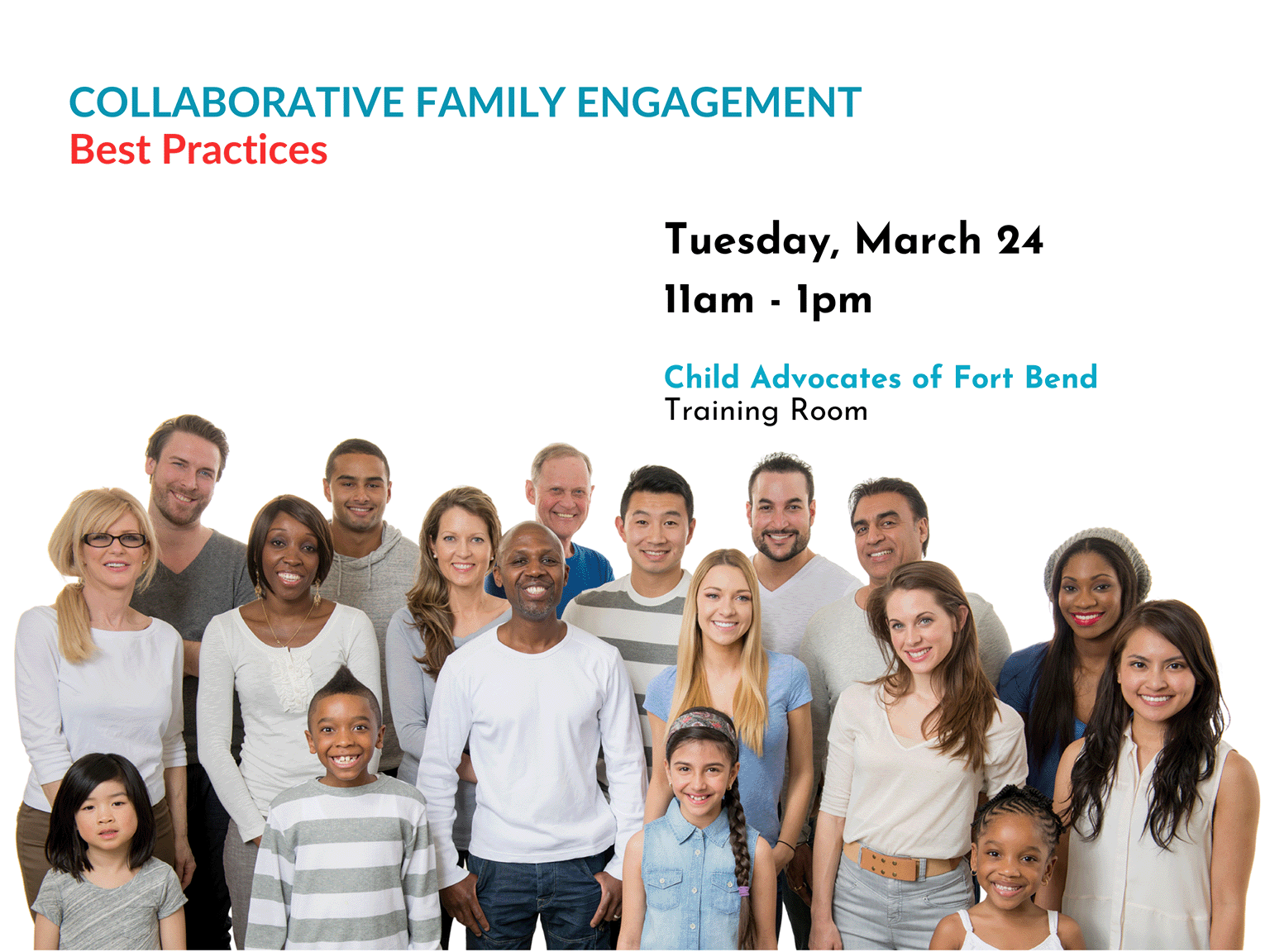 COLLABORATIVE FAMILY ENGAGEMENT
Best Practices

Tuesday, March 24
11am - 1pm

Child Advocates of Fort Bend
Training Room